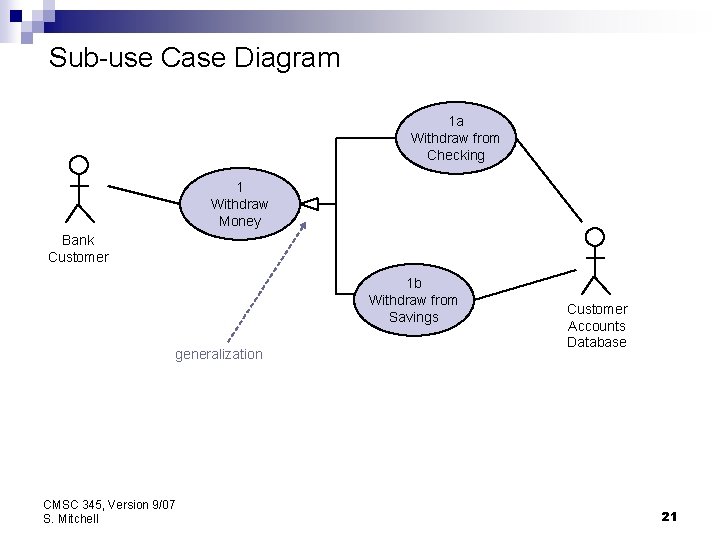 Sub-use Case Diagram

Bank Customer

1
Withdraw Money

1a
Withdraw from Checking

1b
Withdraw from Savings

Customer Accounts Database

generalization

CMSC 345, Version 9/07
S. Mitchell

21